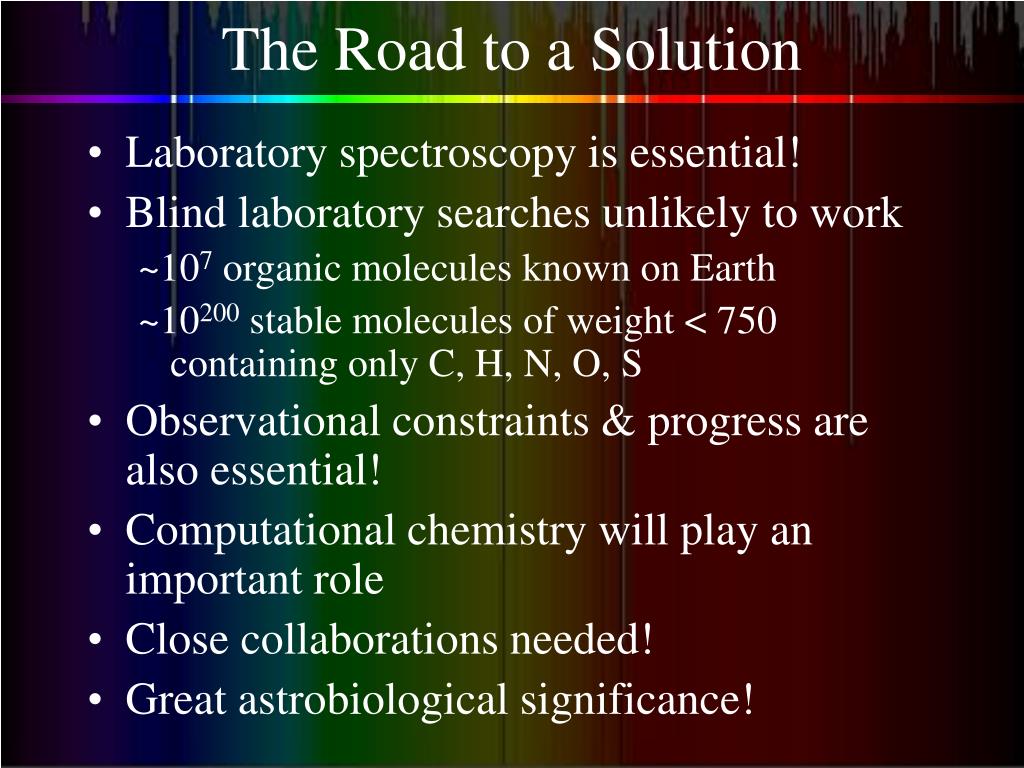 The Road to a Solution

• Laboratory spectroscopy is essential!
• Blind laboratory searches unlikely to work
~$10^7$ organic molecules known on Earth
~$10^{200}$ stable molecules of weight < 750 containing only C, H, N, O, S
• Observational constraints & progress are also essential!
• Computational chemistry will play an important role
• Close collaborations needed!
• Great astrobiological significance!